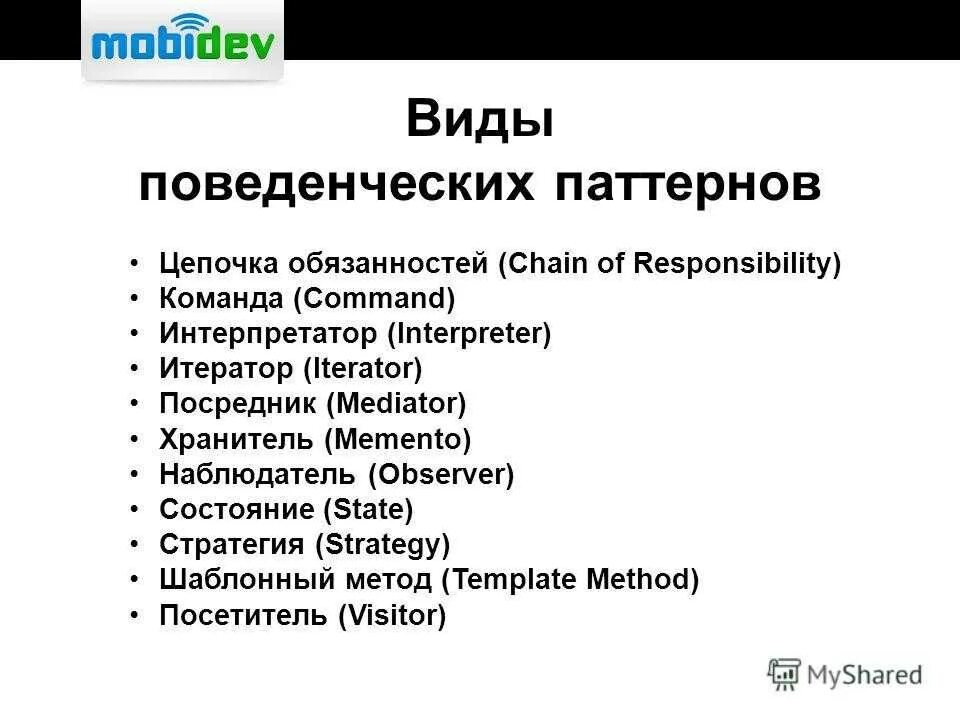 mobidev

Виды поведенческих паттернов

• Цепочка обязанностей (Chain of Responsibility)
• Команда (Command)
• Интерпретатор (Interpreter)
• Итератор (Iterator)
• Посредник (Mediator)
• Хранитель (Memento)
• Наблюдатель (Observer)
• Состояние (State)
• Стратегия (Strategy)
• Шаблонный метод (Template Method)
• Посетитель (Visitor)

MyShared